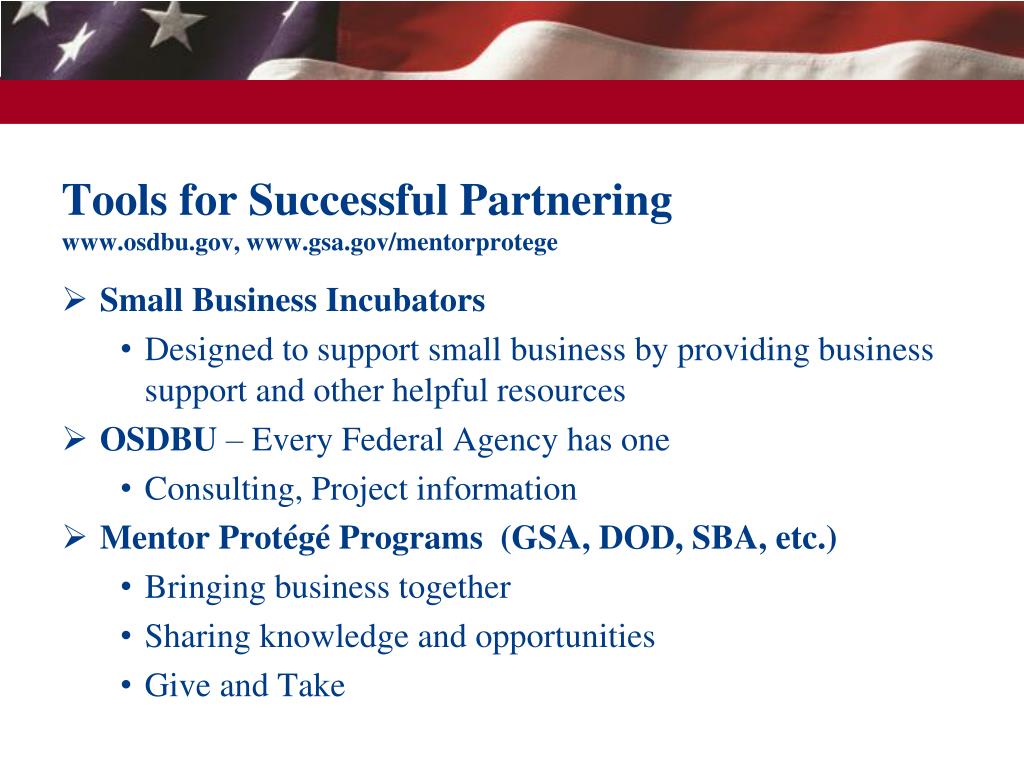 Tools for Successful Partnering
www.osdbu.gov, www.gsa.gov/mentorprotege

➢ Small Business Incubators
• Designed to support small business by providing business support and other helpful resources
➢ OSDBU – Every Federal Agency has one
• Consulting, Project information
➢ Mentor Protégé Programs (GSA, DOD, SBA, etc.)
• Bringing business together
• Sharing knowledge and opportunities
• Give and Take